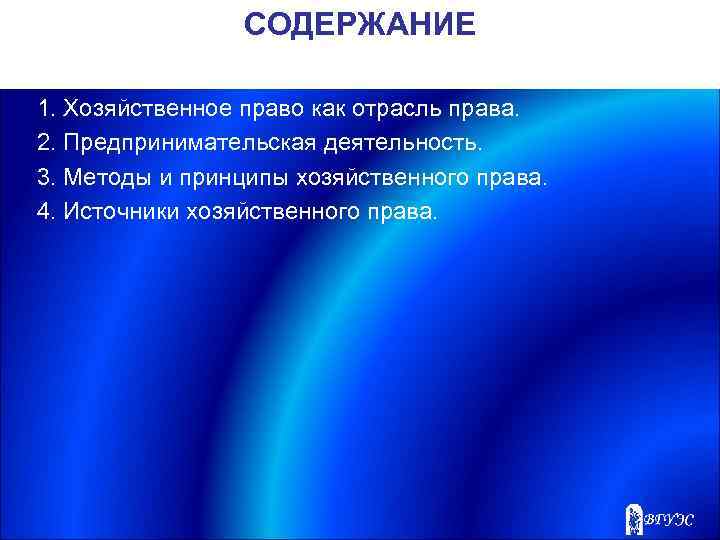 СОДЕРЖАНИЕ

1. Хозяйственное право как отрасль права.
2. Предпринимательская деятельность.
3. Методы и принципы хозяйственного права.
4. Источники хозяйственного права.

ВГУЭС